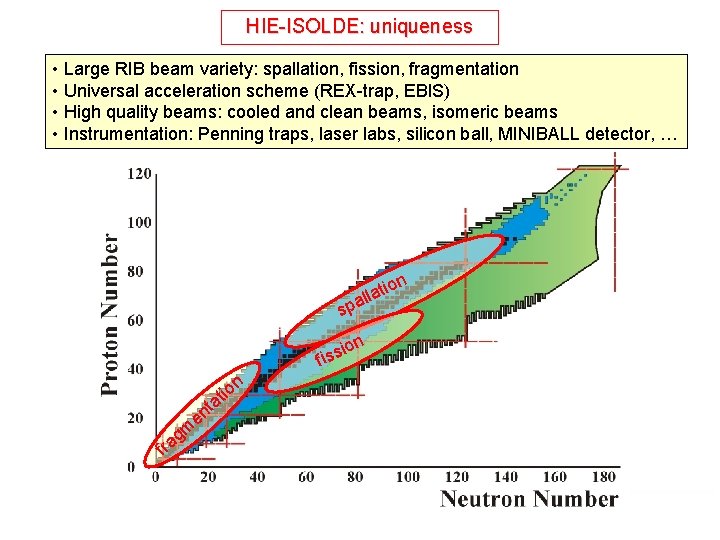 HIE-ISOLDE: uniqueness

• Large RIB beam variety: spallation, fission, fragmentation
• Universal acceleration scheme (REX-trap, EBIS)
• High quality beams: cooled and clean beams, isomeric beams
• Instrumentation: Penning traps, laser labs, silicon ball, MINIBALL detector, …

Proton Number

120
100
80
60
40
20
0

spallation
fission
fragmentation

0 20 40 60 80 100 120 140 160 180

Neutron Number